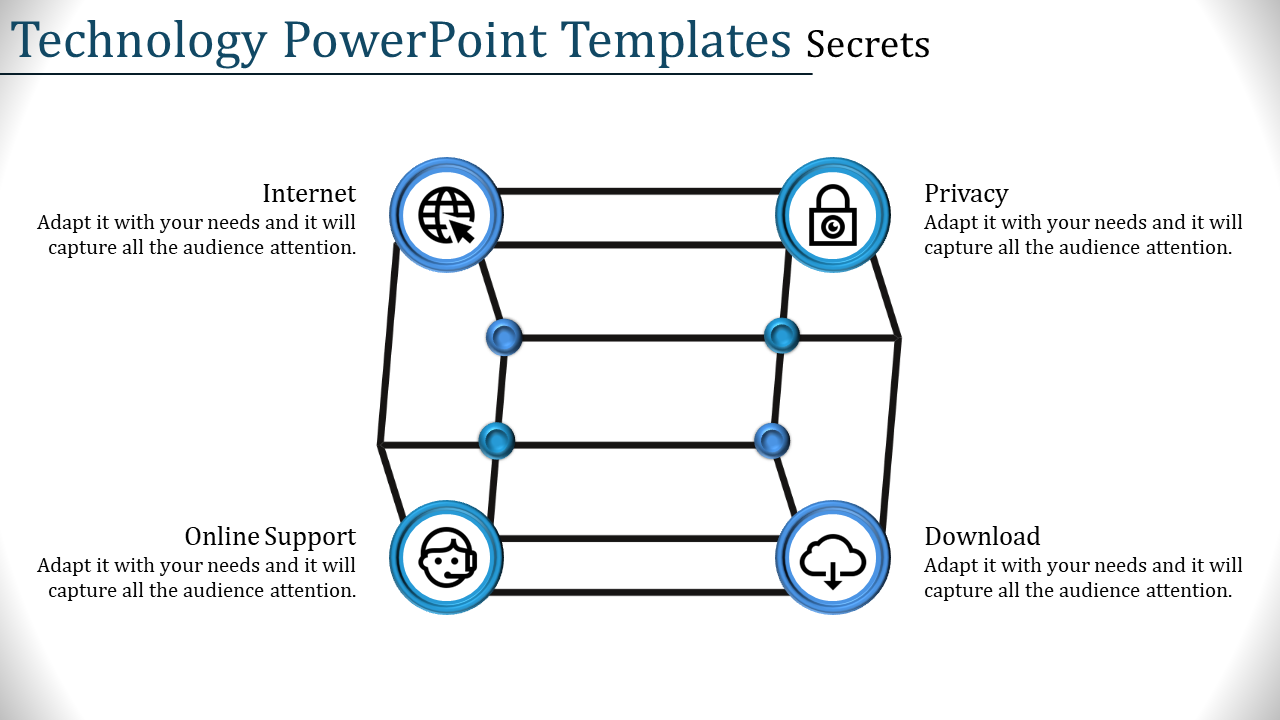 Technology PowerPoint Templates Secrets

Internet
Adapt it with your needs and it will capture all the audience attention.

Privacy
Adapt it with your needs and it will capture all the audience attention.

Online Support
Adapt it with your needs and it will capture all the audience attention.

Download
Adapt it with your needs and it will capture all the audience attention.